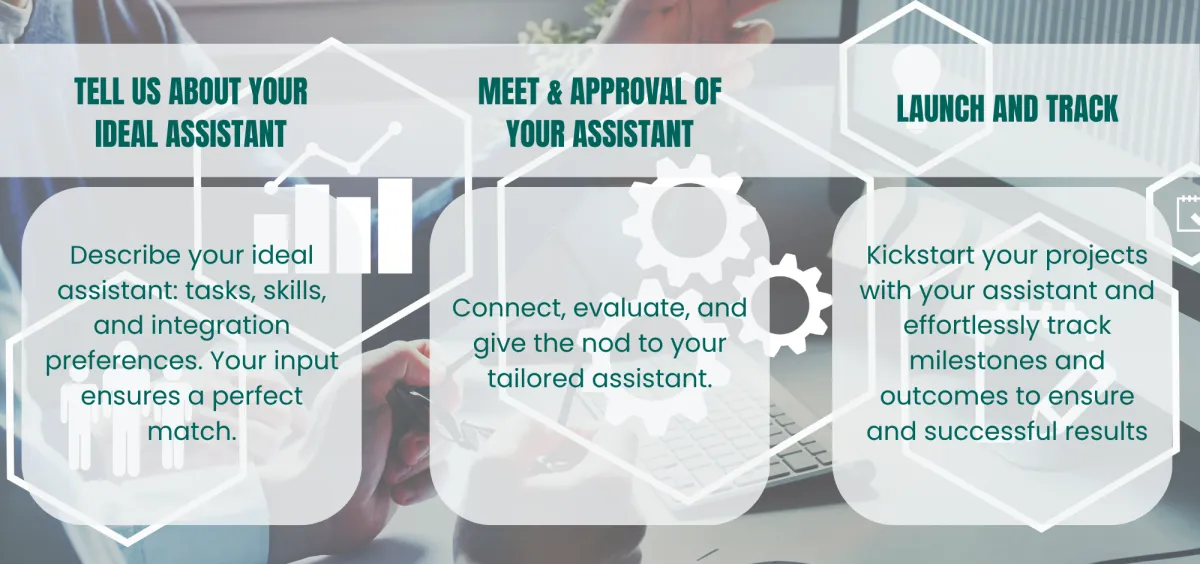 TELL US ABOUT YOUR IDEAL ASSISTANT

Describe your ideal assistant: tasks, skills, and integration preferences. Your input ensures a perfect match.

MEET & APPROVAL OF YOUR ASSISTANT

Connect, evaluate, and give the nod to your tailored assistant.

LAUNCH AND TRACK

Kickstart your projects with your assistant and effortlessly track milestones and outcomes to ensure and successful results